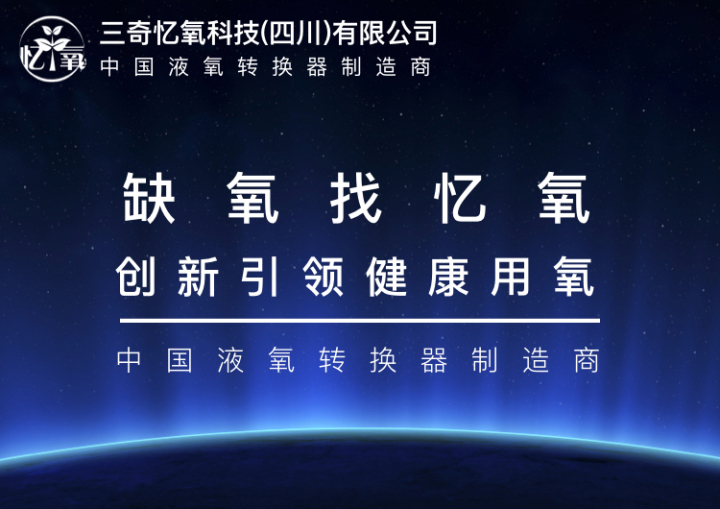 忆氧

三奇忆氧科技(四川)有限公司
中国液氧转换器制造商

缺氧找忆氧
创新引领健康用氧

中国液氧转换器制造商